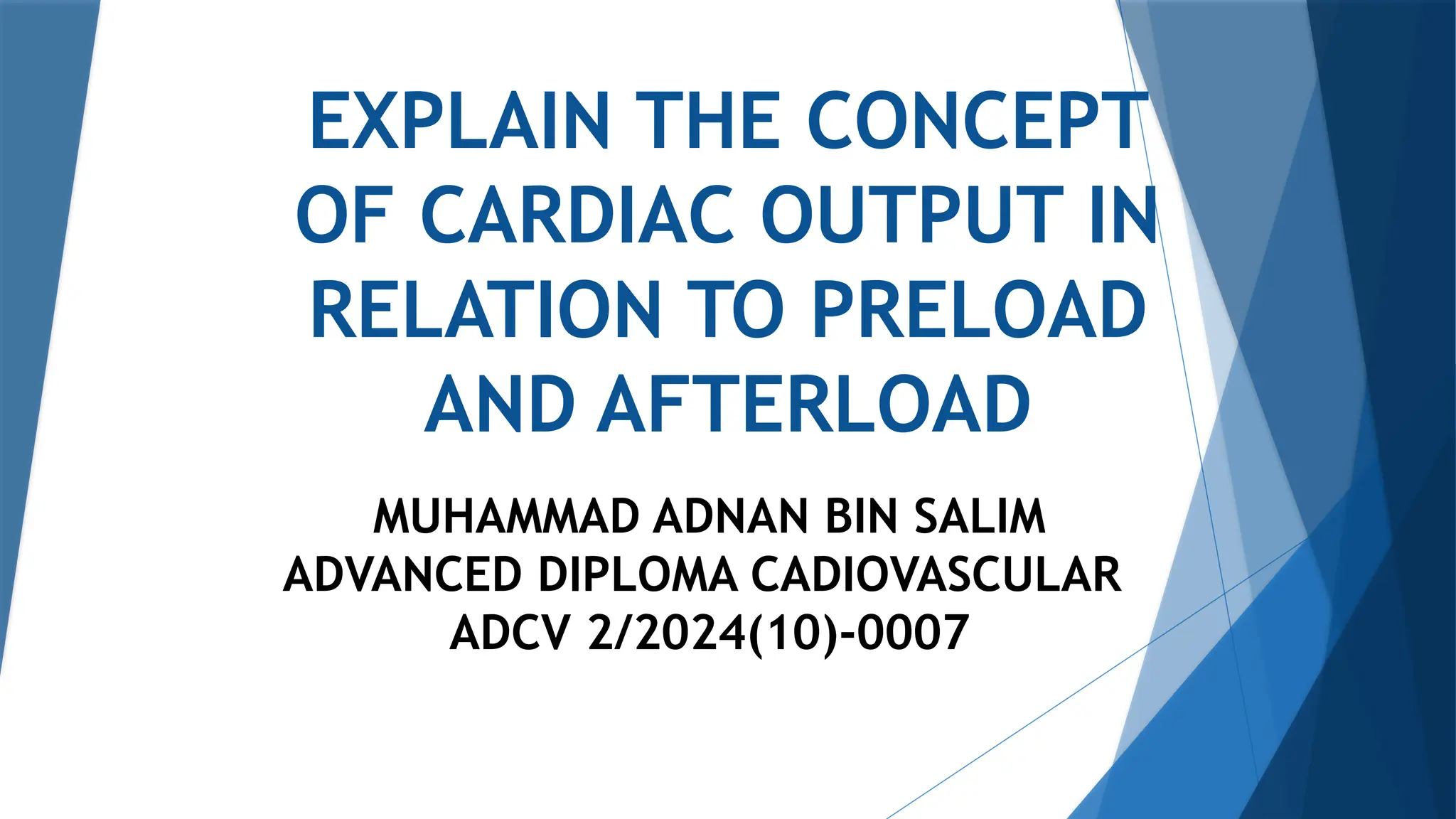 EXPLAIN THE CONCEPT OF CARDIAC OUTPUT IN RELATION TO PRELOAD AND AFTERLOAD

MUHAMMAD ADNAN BIN SALIM
ADVANCED DIPLOMA CADIOVASCULAR
ADCV 2/2024(10)-0007